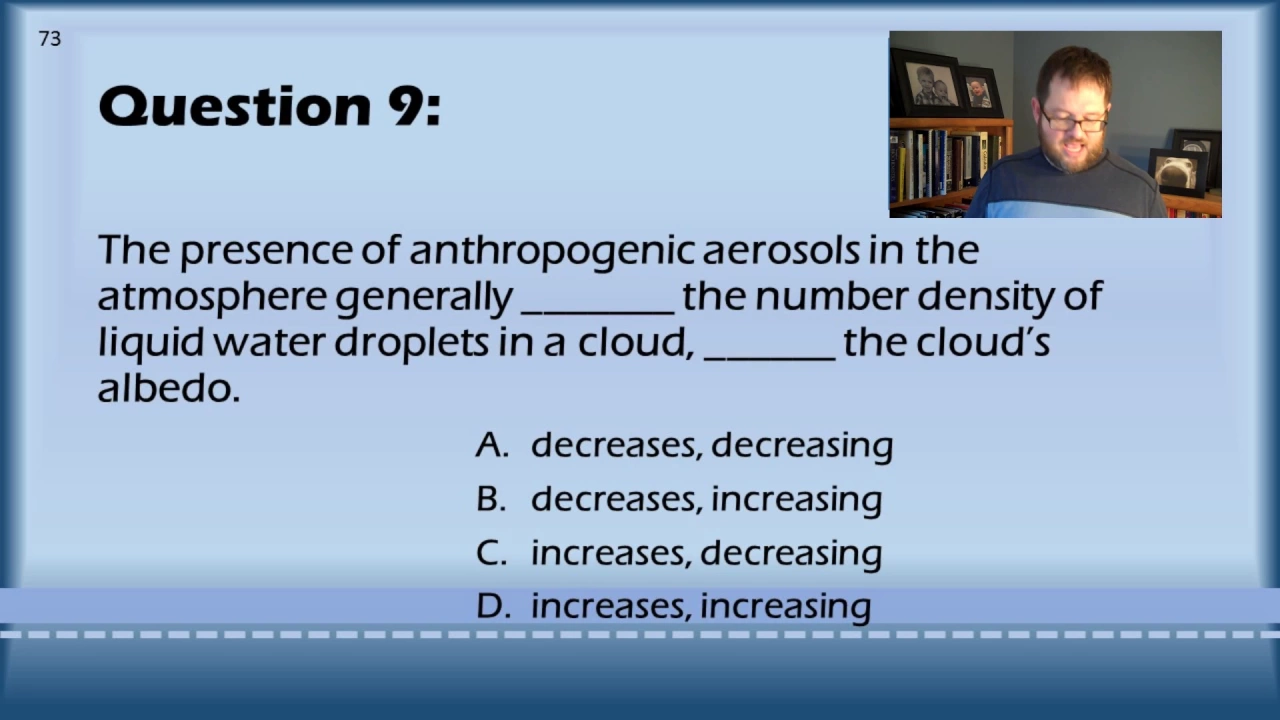 73

Question 9:

The presence of anthropogenic aerosols in the atmosphere generally ________ the number density of liquid water droplets in a cloud, _______ the cloud's albedo.

A. decreases, decreasing
B. decreases, increasing
C. increases, decreasing
D. increases, increasing